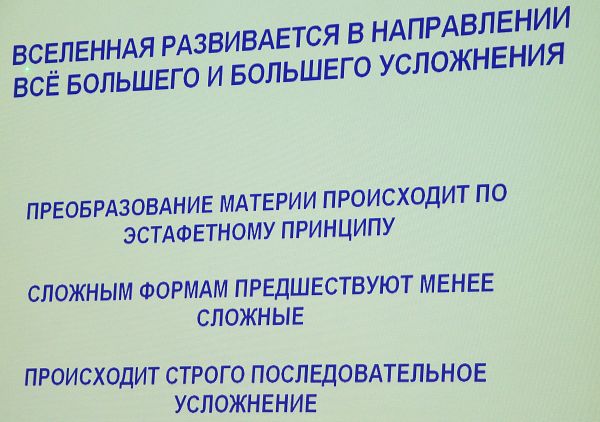 ВСЕЛЕННАЯ РАЗВИВАЕТСЯ В НАПРАВЛЕНИИ ВСЁ БОЛЬШЕГО И БОЛЬШЕГО УСЛОЖНЕНИЯ

ПРЕОБРАЗОВАНИЕ МАТЕРИИ ПРОИСХОДИТ ПО ЭСТАФЕТНОМУ ПРИНЦИПУ

СЛОЖНЫМ ФОРМАМ ПРЕДШЕСТВУЮТ МЕНЕЕ СЛОЖНЫЕ

ПРОИСХОДИТ СТРОГО ПОСЛЕДОВАТЕЛЬНОЕ УСЛОЖНЕНИЕ